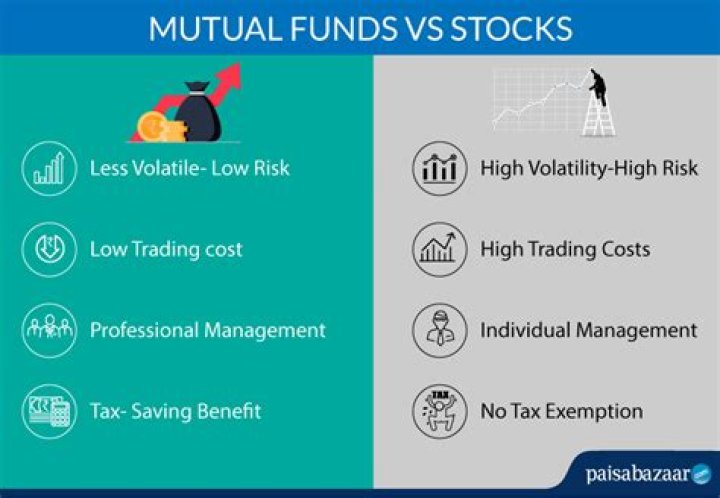 MUTUAL FUNDS VS STOCKS

Less Volatile- Low Risk

Low Trading cost

Professional Management

Tax- Saving Benefit

High Volatility-High Risk

High Trading Costs

Individual Management

TAX

No Tax Exemption

paisabazaar